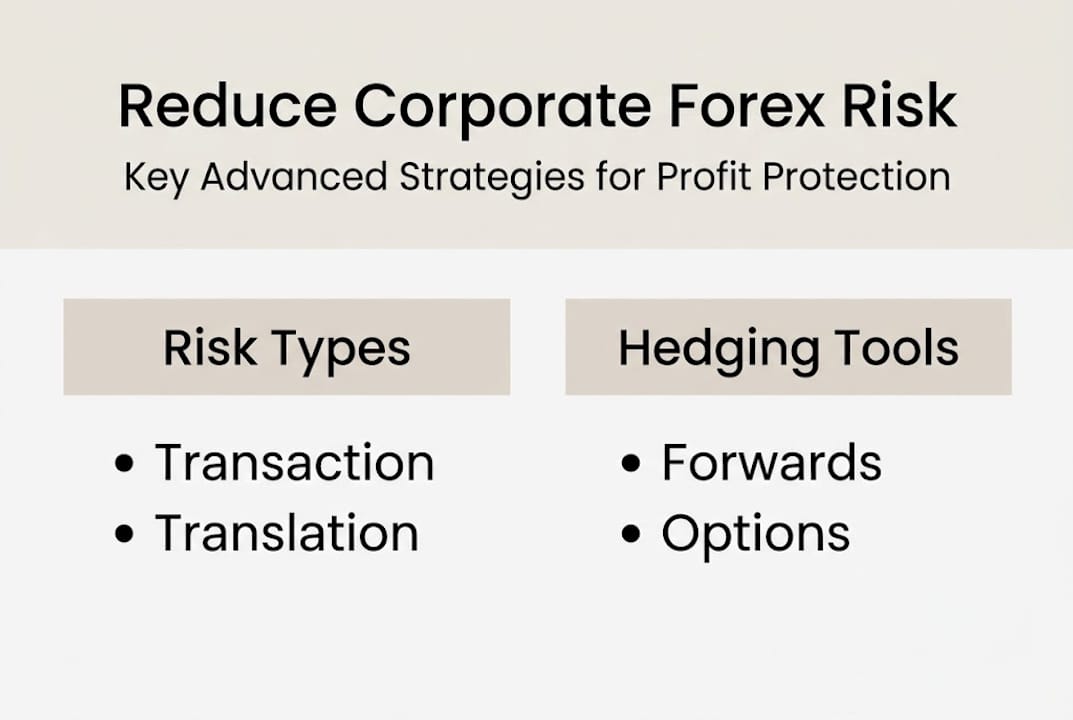 Reduce Corporate Forex Risk

Key Advanced Strategies for Profit Protection

Risk Types

• Transaction
• Translation

Hedging Tools

• Forwards
• Options